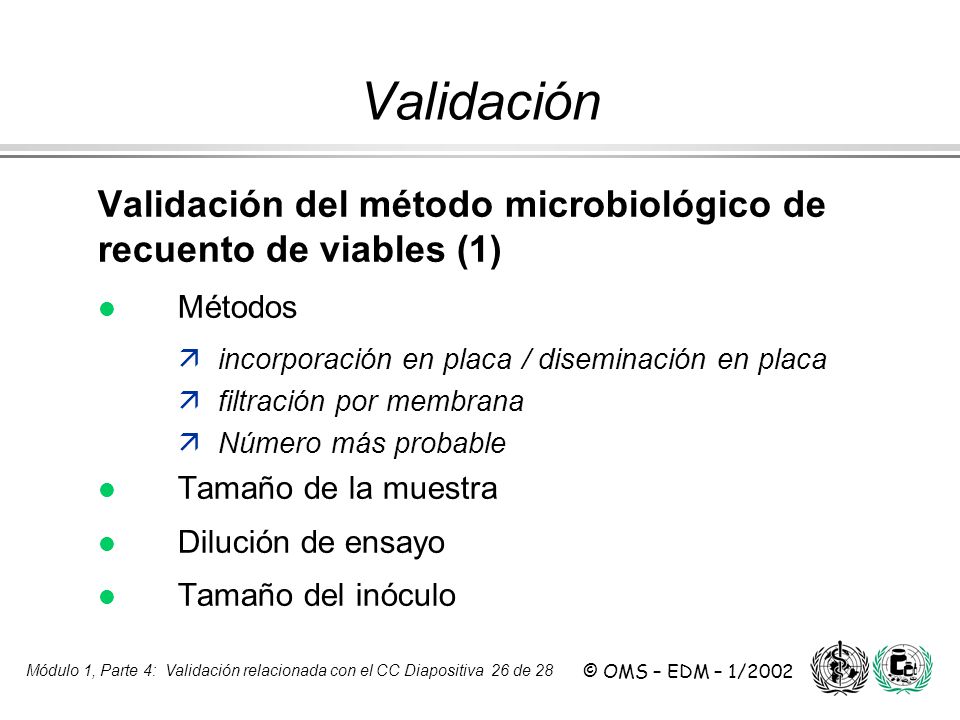 Validación

Validación del método microbiológico de recuento de viables (1)

l Métodos

ä incorporación en placa / diseminación en placa

ä filtración por membrana

ä Número más probable

l Tamaño de la muestra

l Dilución de ensayo

l Tamaño del inóculo

Módulo 1, Parte 4: Validación relacionada con el CC Diapositiva 26 de 28

© OMS – EDM – 1/2002